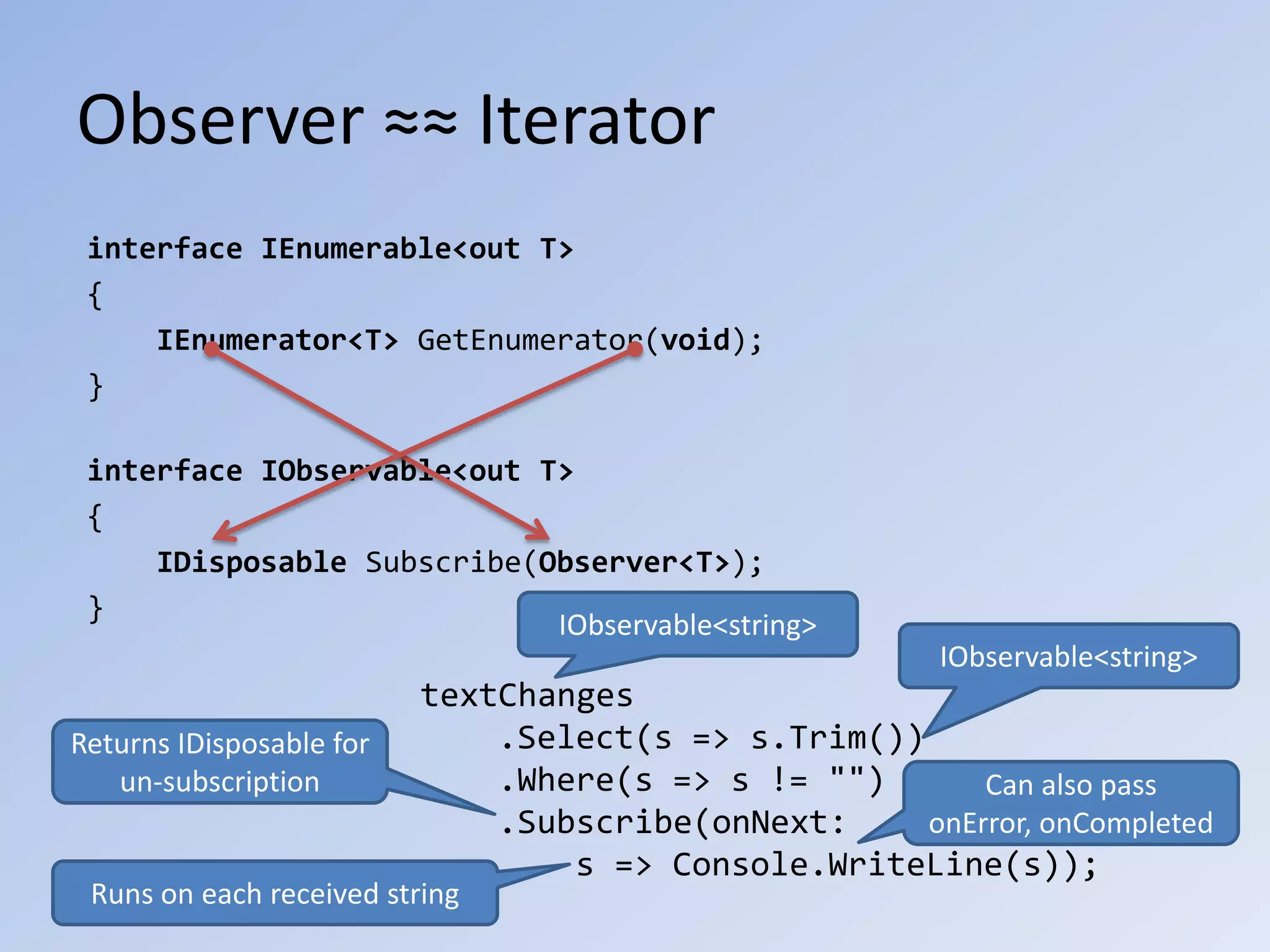 Observer ≈≈ Iterator

interface IEnumerable<out T>
{
    IEnumerator<T> GetEnumerator(void);
}

interface IObservable<out T>
{
    IDisposable Subscribe(Observer<T>);
}

IObservable<string>

IObservable<string>

textChanges
    .Select(s => s.Trim())
    .Where(s => s != "")
    .Subscribe(onNext:
        s => Console.WriteLine(s));

Returns IDisposable for un-subscription

Can also pass onError, onCompleted

Runs on each received string